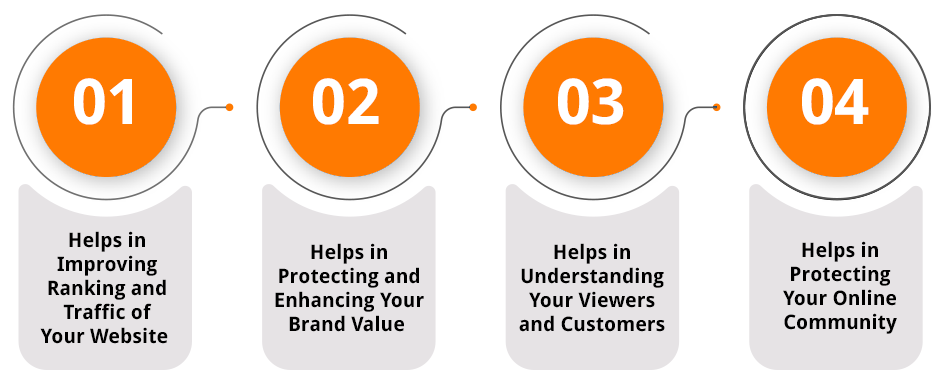 01

Helps in Improving Ranking and Traffic of Your Website

02

Helps in Protecting and Enhancing Your Brand Value

03

Helps in Understanding Your Viewers and Customers

04

Helps in Protecting Your Online Community